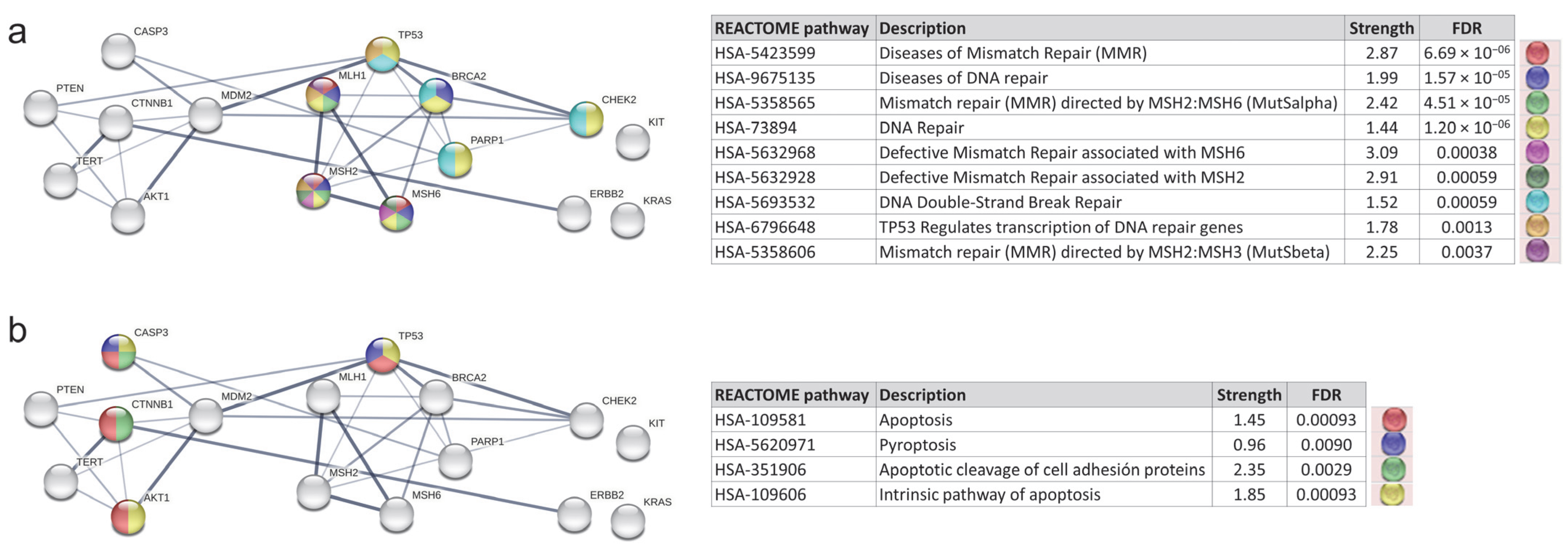 a

CASP3
TP53
PTEN
CTNNB1
MDM2
MLH1
BRCA2
CHEK2
KIT
PARP1
TERT
MSH2
AKT1
MSH6
ERBB2
KRAS

| REACTOME pathway | Description | Strength | FDR |
|---|---|---|---|
| HSA-5423599 | Diseases of Mismatch Repair (MMR) | 2.87 | $6.69 \times 10^{-06}$ |
| HSA-9675135 | Diseases of DNA repair | 1.99 | $1.57 \times 10^{-05}$ |
| HSA-5358565 | Mismatch repair (MMR) directed by MSH2:MSH6 (MutSalpha) | 2.42 | $4.51 \times 10^{-05}$ |
| HSA-73894 | DNA Repair | 1.44 | $1.20 \times 10^{-06}$ |
| HSA-5632968 | Defective Mismatch Repair associated with MSH6 | 3.09 | 0.00038 |
| HSA-5632928 | Defective Mismatch Repair associated with MSH2 | 2.91 | 0.00059 |
| HSA-5693532 | DNA Double-Strand Break Repair | 1.52 | 0.00059 |
| HSA-6796648 | TP53 Regulates transcription of DNA repair genes | 1.78 | 0.0013 |
| HSA-5358606 | Mismatch repair (MMR) directed by MSH2:MSH3 (MutSbeta) | 2.25 | 0.0037 |

b

CASP3
TP53
PTEN
CTNNB1
MDM2
MLH1
BRCA2
CHEK2
KIT
PARP1
TERT
MSH2
AKT1
MSH6
ERBB2
KRAS

| REACTOME pathway | Description | Strength | FDR |
|---|---|---|---|
| HSA-109581 | Apoptosis | 1.45 | 0.00093 |
| HSA-5620971 | Pyroptosis | 0.96 | 0.0090 |
| HSA-351906 | Apoptotic cleavage of cell adhesión proteins | 2.35 | 0.0029 |
| HSA-109606 | Intrinsic pathway of apoptosis | 1.85 | 0.00093 |